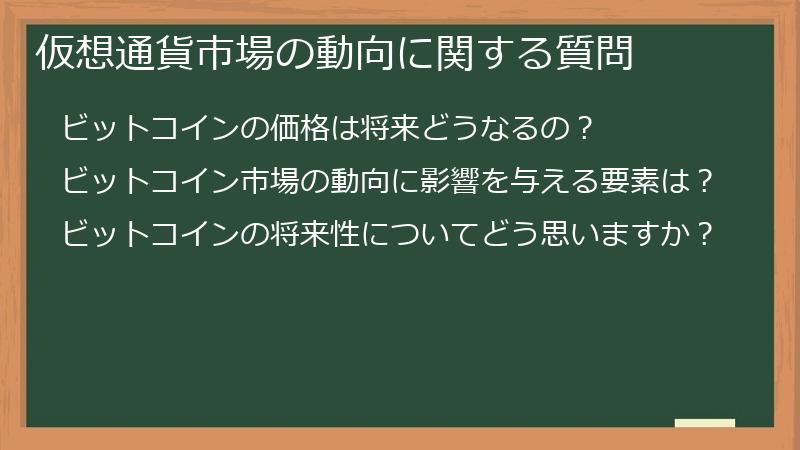 仮想通貨市場の動向に関する質問

ビットコインの価格は将来どうなるの？

ビットコイン市場の動向に影響を与える要素は？

ビットコインの将来性についてどう思いますか？